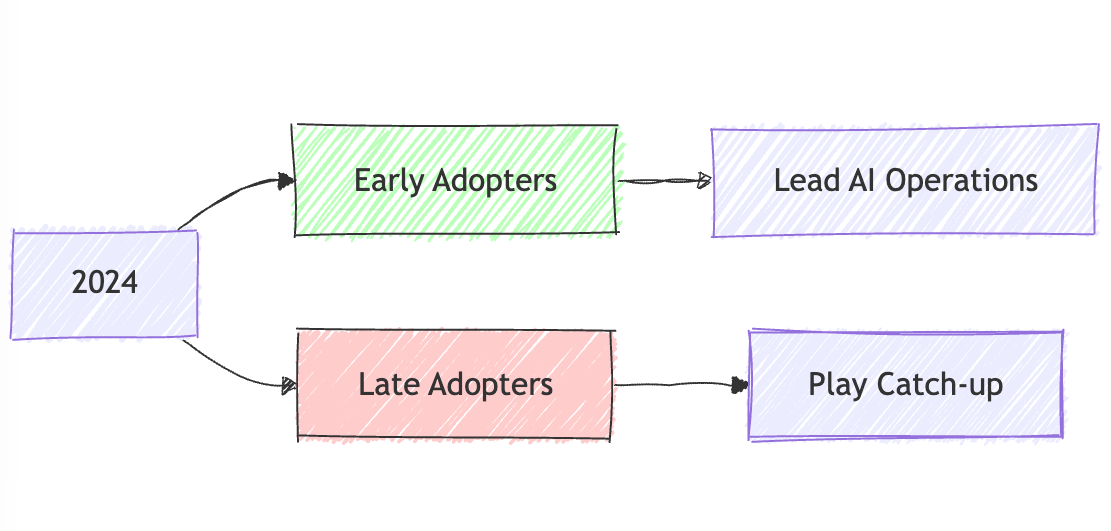 2024

Early Adopters

Lead AI Operations

Late Adopters

Play Catch-up